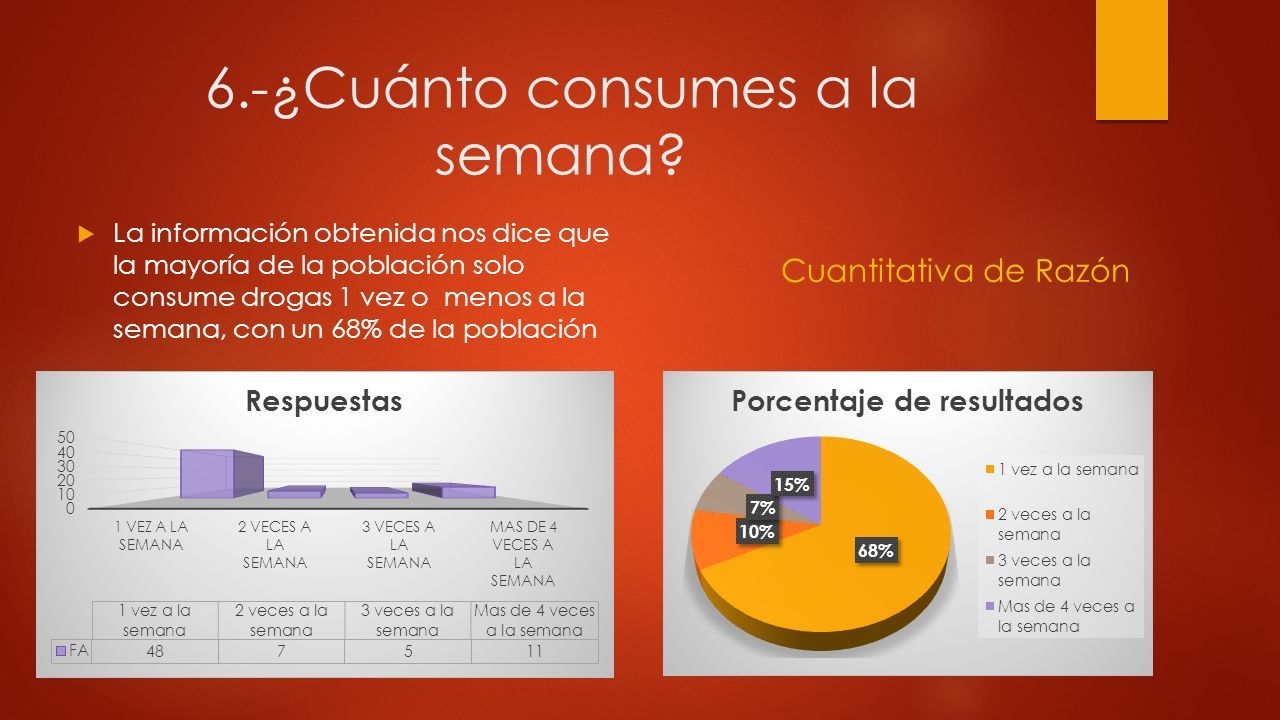 6.-¿Cuánto consumes a la semana?

La información obtenida nos dice que la mayoría de la población solo consume drogas 1 vez o menos a la semana, con un 68% de la población

Cuantitativa de Razón

Respuestas

50
40
30
20
10
0

1 VEZ A LA SEMANA
2 VECES A LA SEMANA
3 VECES A LA SEMANA
MAS DE 4 VECES A LA SEMANA

| | 1 vez a la semana | 2 veces a la semana | 3 veces a la semana | Mas de 4 veces a la semana |
|---|---|---|---|---|
| FA | 48 | 7 | 5 | 11 |

Porcentaje de resultados

15%
7%
10%
68%

1 vez a la semana
2 veces a la semana
3 veces a la semana
Mas de 4 veces a la semana